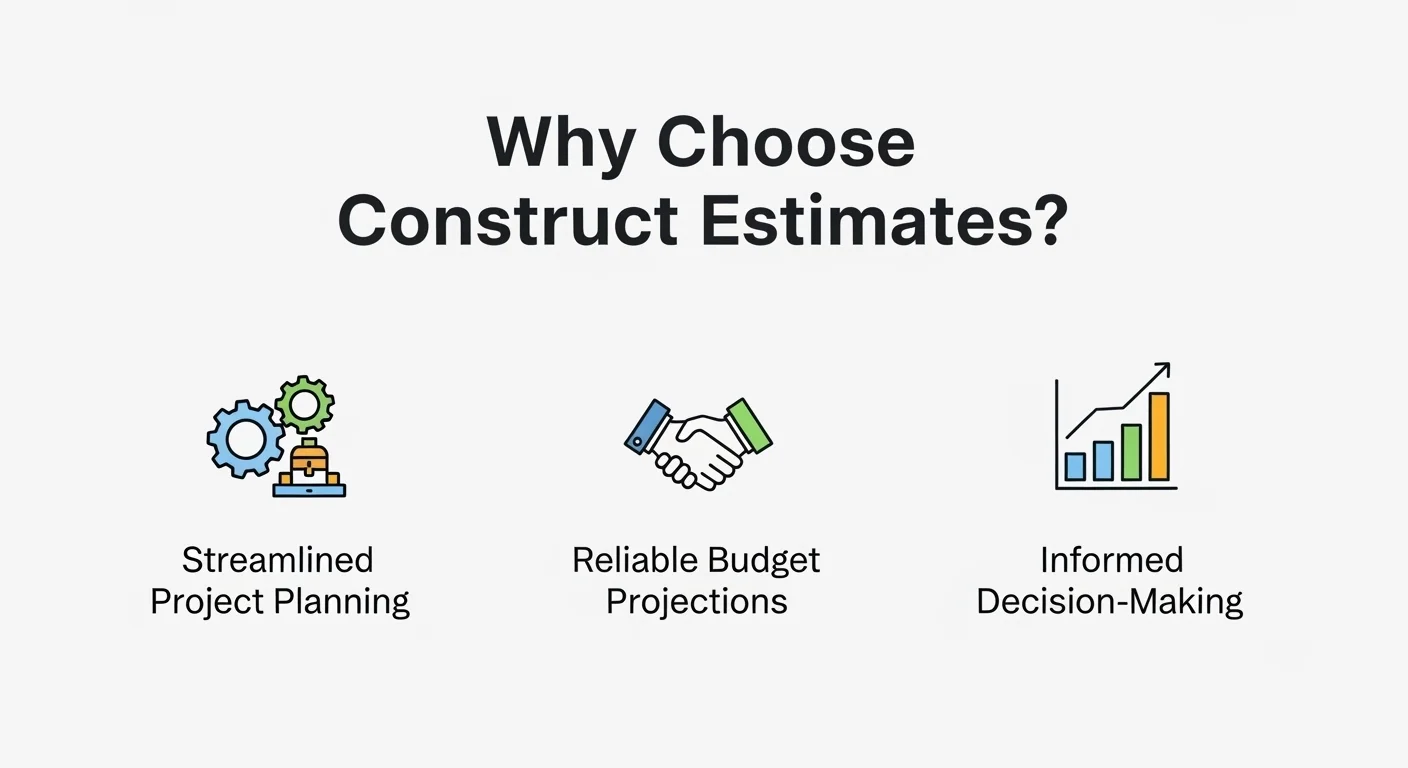 Why Choose Construct Estimates?

Streamlined Project Planning

Reliable Budget Projections

Informed Decision-Making